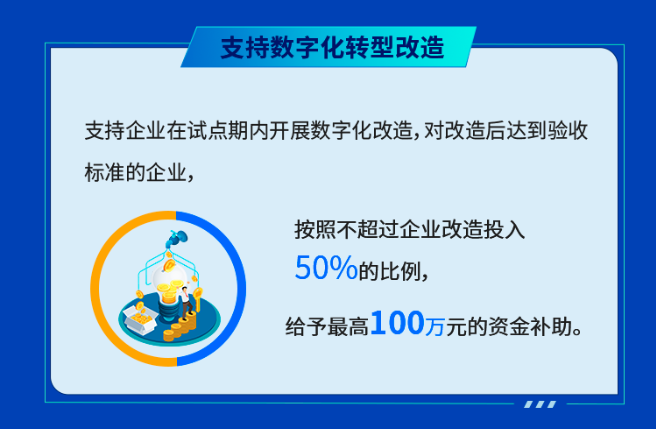 支持数字化转型改造

支持企业在试点期内开展数字化改造，对改造后达到验收标准的企业，

按照不超过企业改造投入50%的比例，

给予最高100万元的资金补助。